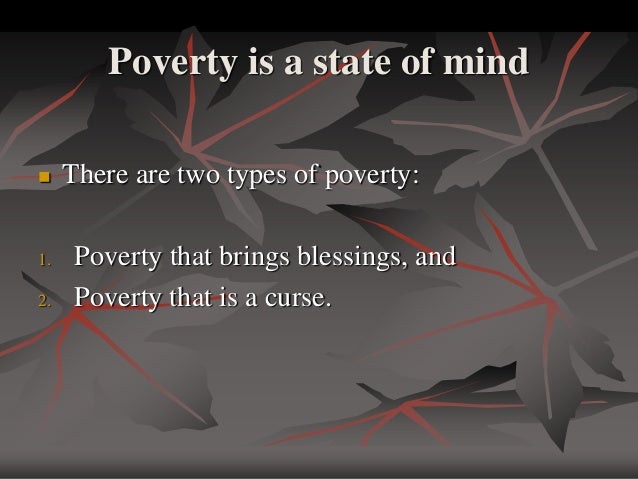 Poverty is a state of mind

There are two types of poverty:

1. Poverty that brings blessings, and
2. Poverty that is a curse.